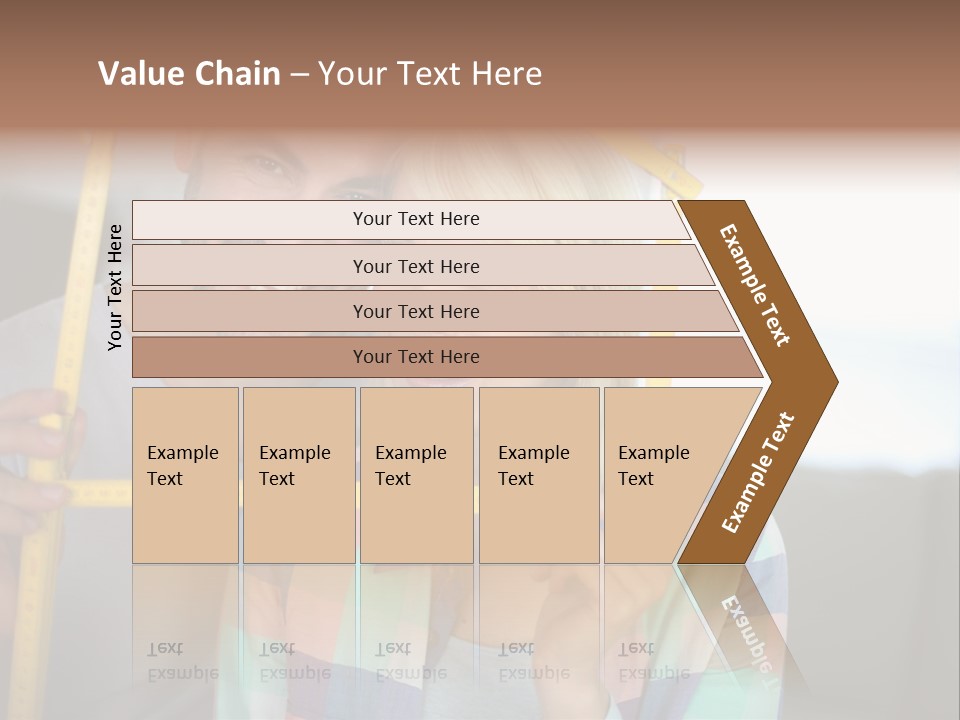 Value Chain – Your Text Here

Your Text Here

Your Text Here

Your Text Here

Your Text Here

Your Text Here

Example Text

Example Text

Example Text

Example Text

Example Text

Example Text

Example Text